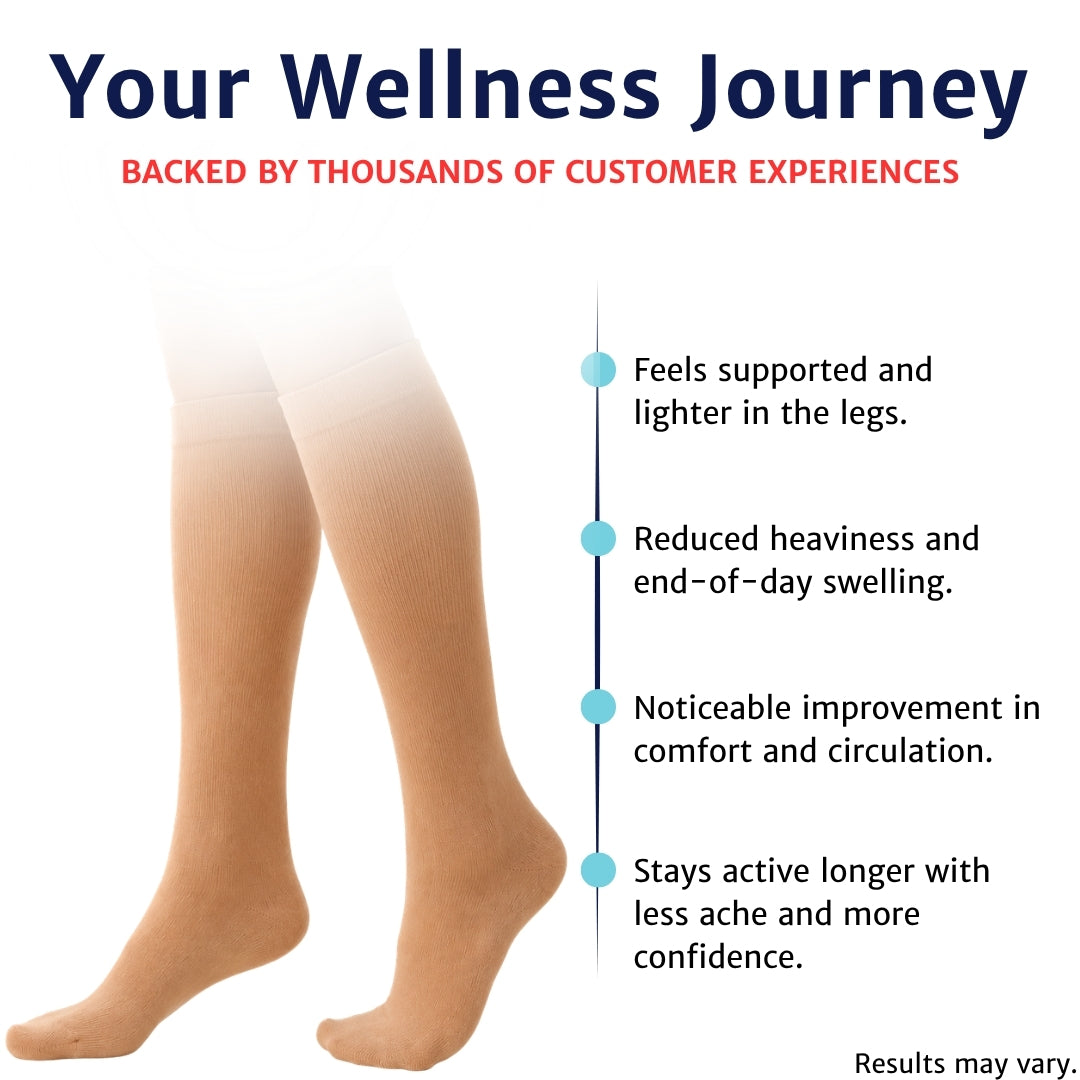 Your Wellness Journey

BACKED BY THOUSANDS OF CUSTOMER EXPERIENCES

Feels supported and lighter in the legs.

Reduced heaviness and end-of-day swelling.

Noticeable improvement in comfort and circulation.

Stays active longer with less ache and more confidence.

Results may vary.